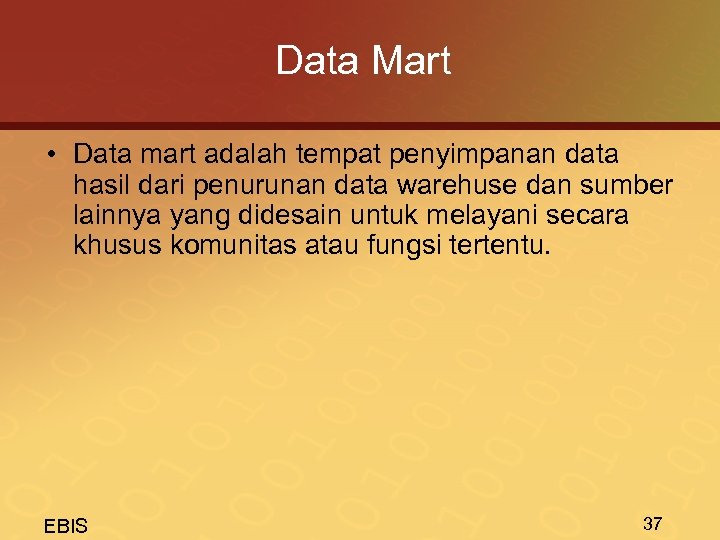 Data Mart

• Data mart adalah tempat penyimpanan data hasil dari penurunan data warehuse dan sumber lainnya yang didesain untuk melayani secara khusus komunitas atau fungsi tertentu.

EBIS

37